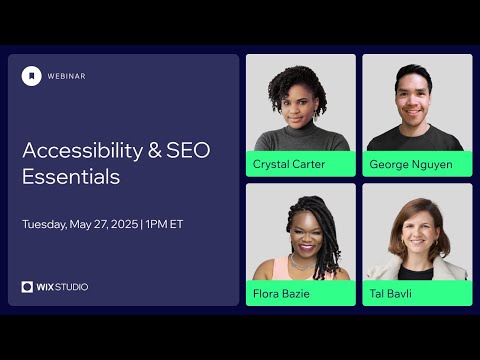 WEBINAR

Accessibility & SEO Essentials

Tuesday, May 27, 2025 | 1PM ET

WIX STUDIO

Crystal Carter

George Nguyen

Flora Bazie

Tal Bavli